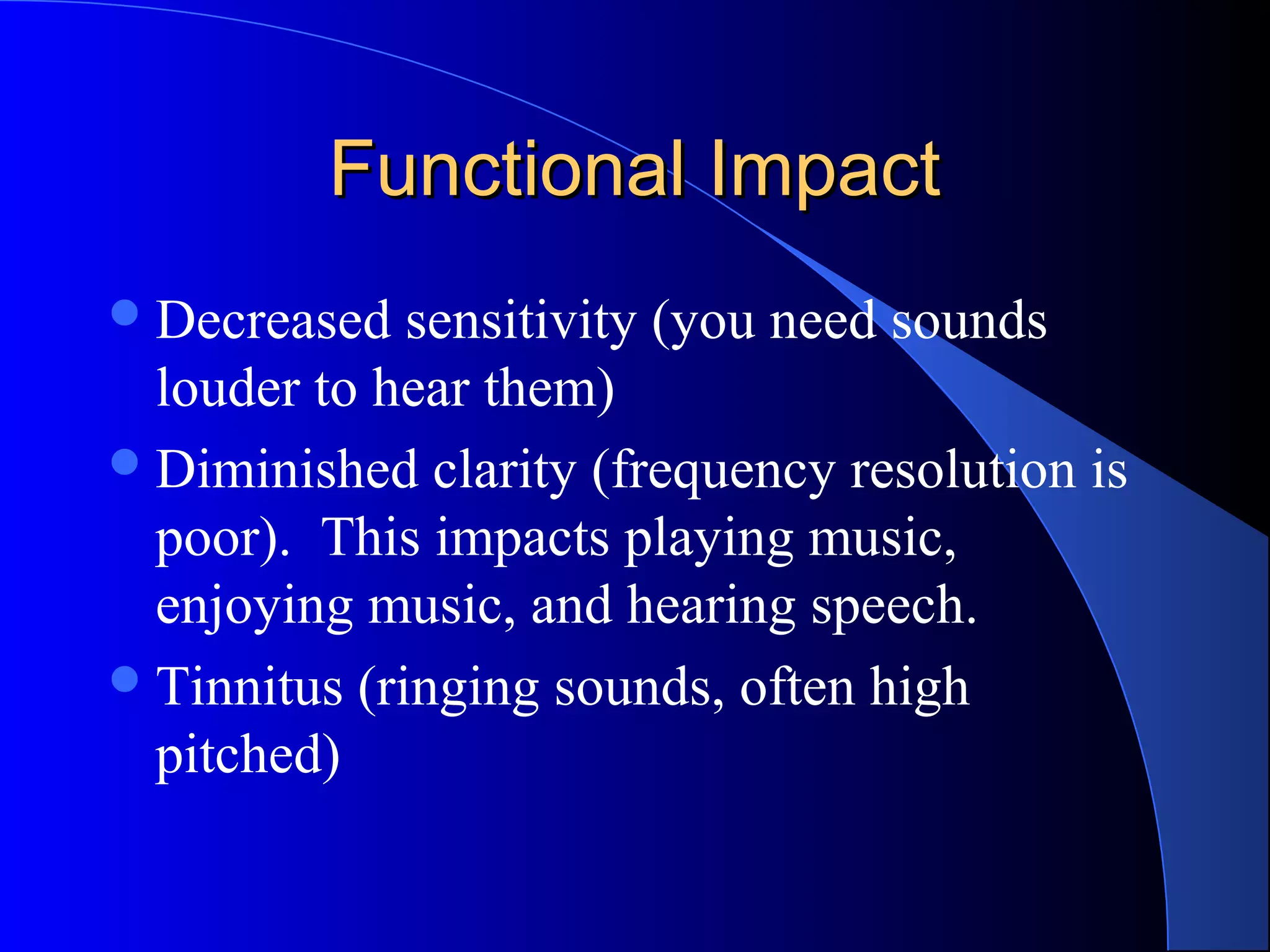 Functional Impact

- Decreased sensitivity (you need sounds louder to hear them)
- Diminished clarity (frequency resolution is poor). This impacts playing music, enjoying music, and hearing speech.
- Tinnitus (ringing sounds, often high pitched)